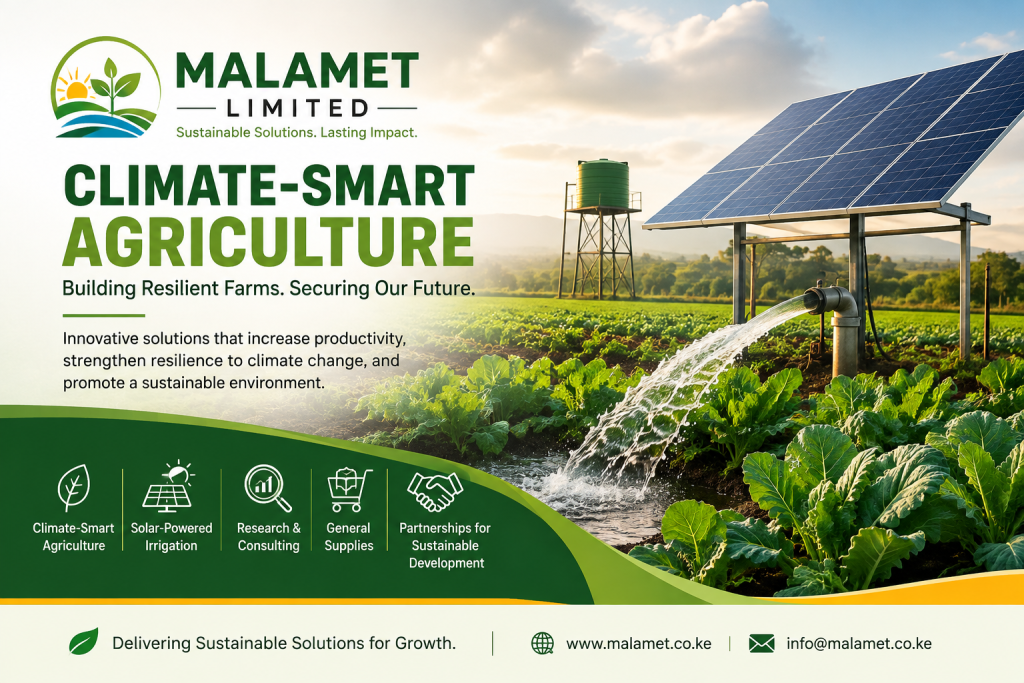 MALAMET
LIMITED
Sustainable Solutions. Lasting Impact.

CLIMATE-SMART
AGRICULTURE

Building Resilient Farms. Securing Our Future.

Innovative solutions that increase productivity, strengthen resilience to climate change, and promote a sustainable environment.

Climate-Smart Agriculture

Solar-Powered Irrigation

Research & Consulting

General Supplies

Partnerships for Sustainable Development

Delivering Sustainable Solutions for Growth.

www.malamet.co.ke

info@malamet.co.ke